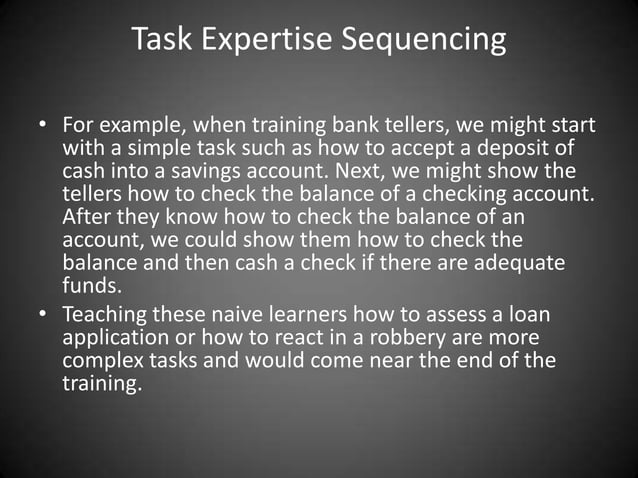 Task Expertise Sequencing

• For example, when training bank tellers, we might start with a simple task such as how to accept a deposit of cash into a savings account. Next, we might show the tellers how to check the balance of a checking account. After they know how to check the balance of an account, we could show them how to check the balance and then cash a check if there are adequate funds.

• Teaching these naive learners how to assess a loan application or how to react in a robbery are more complex tasks and would come near the end of the training.